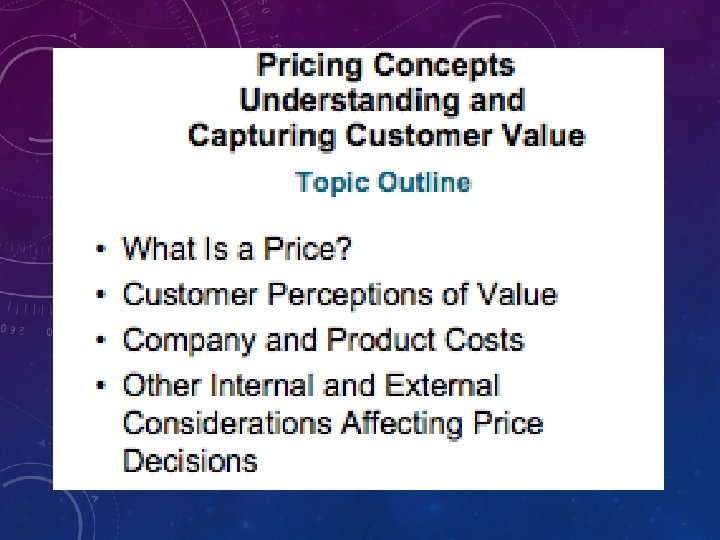 Pricing Concepts
Understanding and
Capturing Customer Value

Topic Outline

• What Is a Price?
• Customer Perceptions of Value
• Company and Product Costs
• Other Internal and External Considerations Affecting Price Decisions